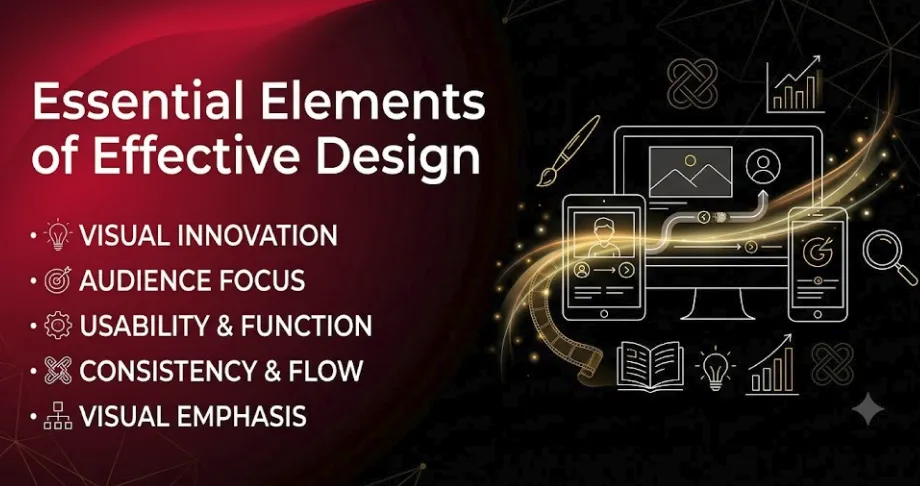 Essential Elements of Effective Design

• VISUAL INNOVATION
• AUDIENCE FOCUS
• USABILITY & FUNCTION
• CONSISTENCY & FLOW
• VISUAL EMPHASIS